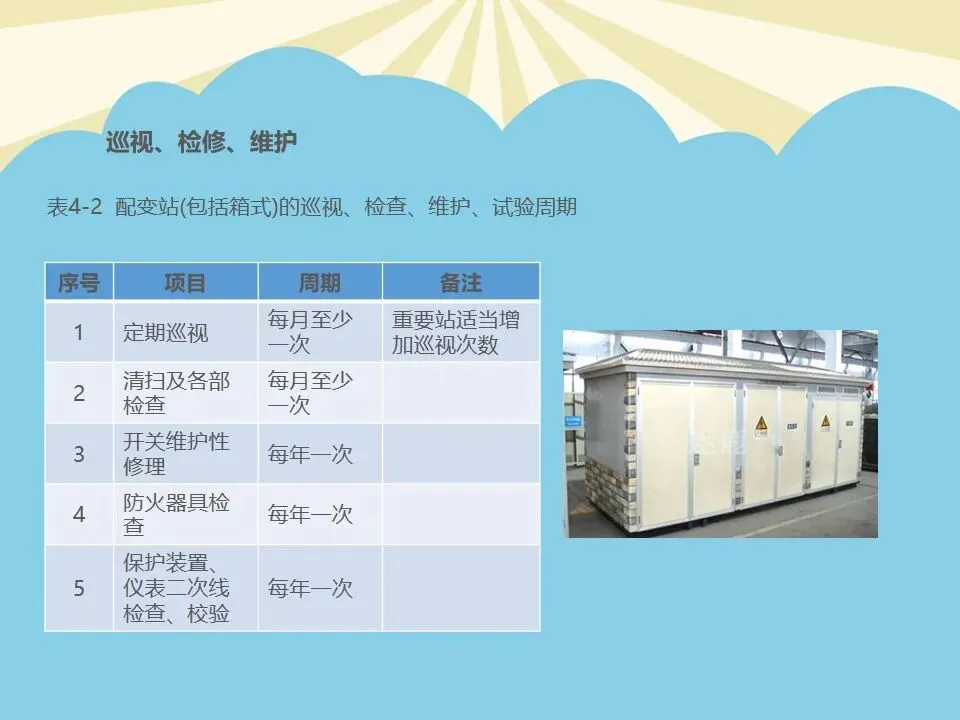 巡视、检修、维护

表4-2 配变站(包括箱式)的巡视、检查、维护、试验周期

| 序号 | 项目 | 周期 | 备注 |
|---|---|---|---|
| 1 | 定期巡视 | 每月至少一次 | 重要站适当增加巡视次数 |
| 2 | 清扫及各部检查 | 每月至少一次 | |
| 3 | 开关维护性修理 | 每年一次 | |
| 4 | 防火器具检查 | 每年一次 | |
| 5 | 保护装置、仪表二次线检查、校验 | 每年一次 | |